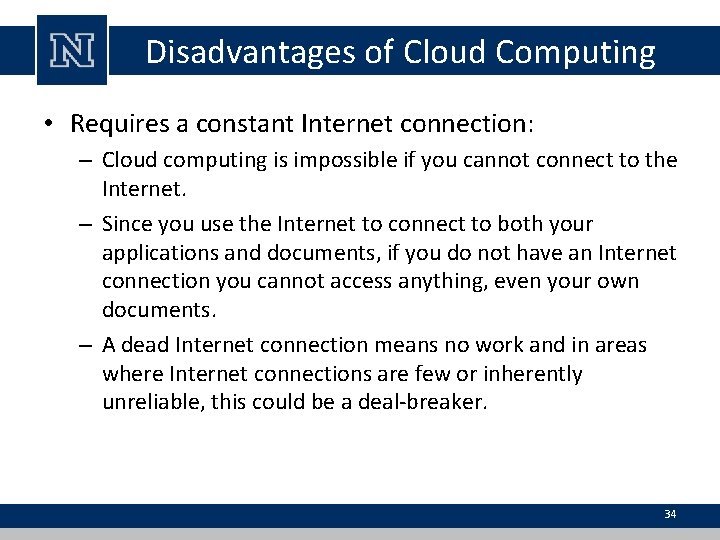 N

Disadvantages of Cloud Computing

• Requires a constant Internet connection:

– Cloud computing is impossible if you cannot connect to the Internet.

– Since you use the Internet to connect to both your applications and documents, if you do not have an Internet connection you cannot access anything, even your own documents.

– A dead Internet connection means no work and in areas where Internet connections are few or inherently unreliable, this could be a deal-breaker.

34